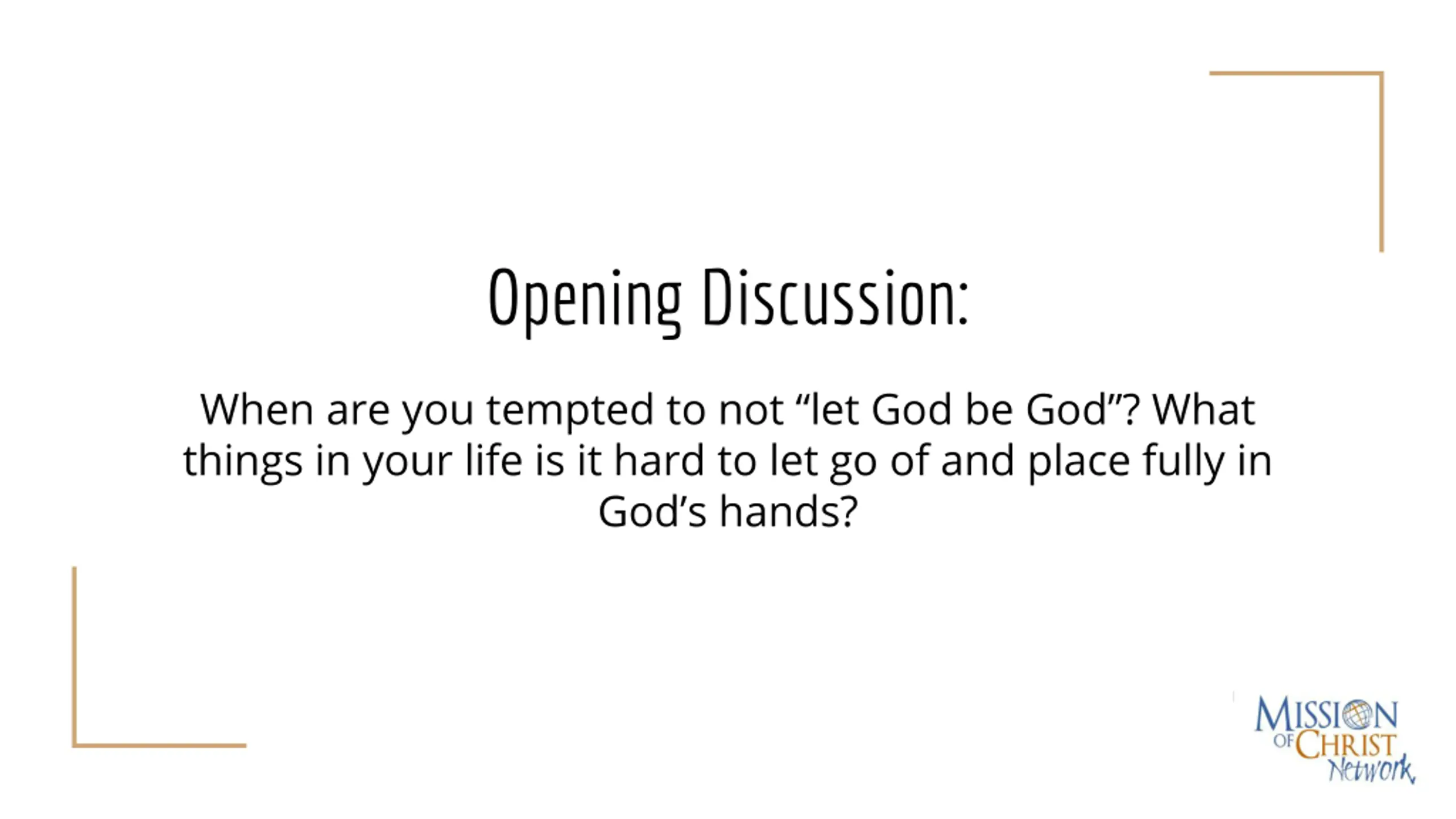 Opening Discussion:

When are you tempted to not “let God be God”? What things in your life is it hard to let go of and place fully in God’s hands?

MISSION OF CHRIST Network